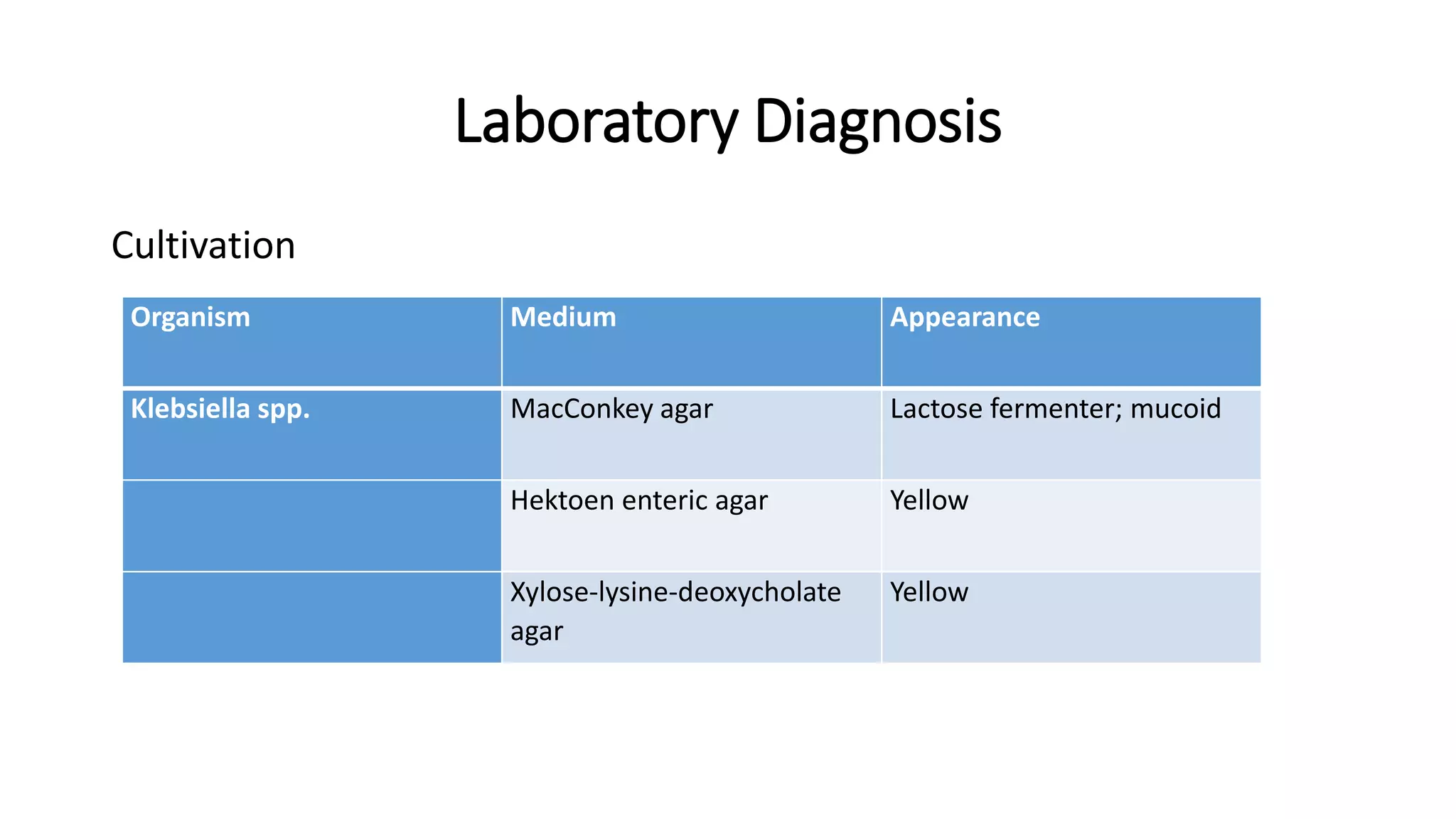 Laboratory Diagnosis

Cultivation

| Organism | Medium | Appearance |
|---|---|---|
| Klebsiella spp. | MacConkey agar | Lactose fermenter; mucoid |
| | Hektoen enteric agar | Yellow |
| | Xylose-lysine-deoxycholate agar | Yellow |